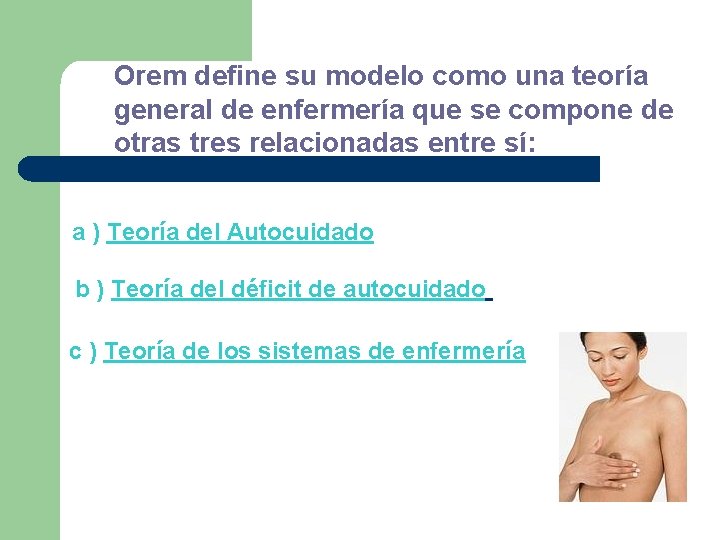 Orem define su modelo como una teoría general de enfermería que se compone de otras tres relacionadas entre sí:

a ) Teoría del Autocuidado

b ) Teoría del déficit de autocuidado

c ) Teoría de los sistemas de enfermería